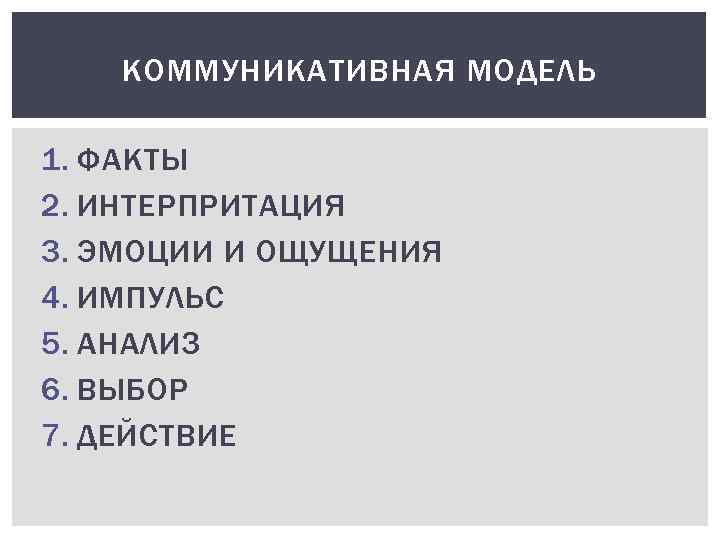 КОММУНИКАТИВНАЯ МОДЕЛЬ

1. ФАКТЫ
2. ИНТЕРПРИТАЦИЯ
3. ЭМОЦИИ И ОЩУЩЕНИЯ
4. ИМПУЛЬС
5. АНАЛИЗ
6. ВЫБОР
7. ДЕЙСТВИЕ